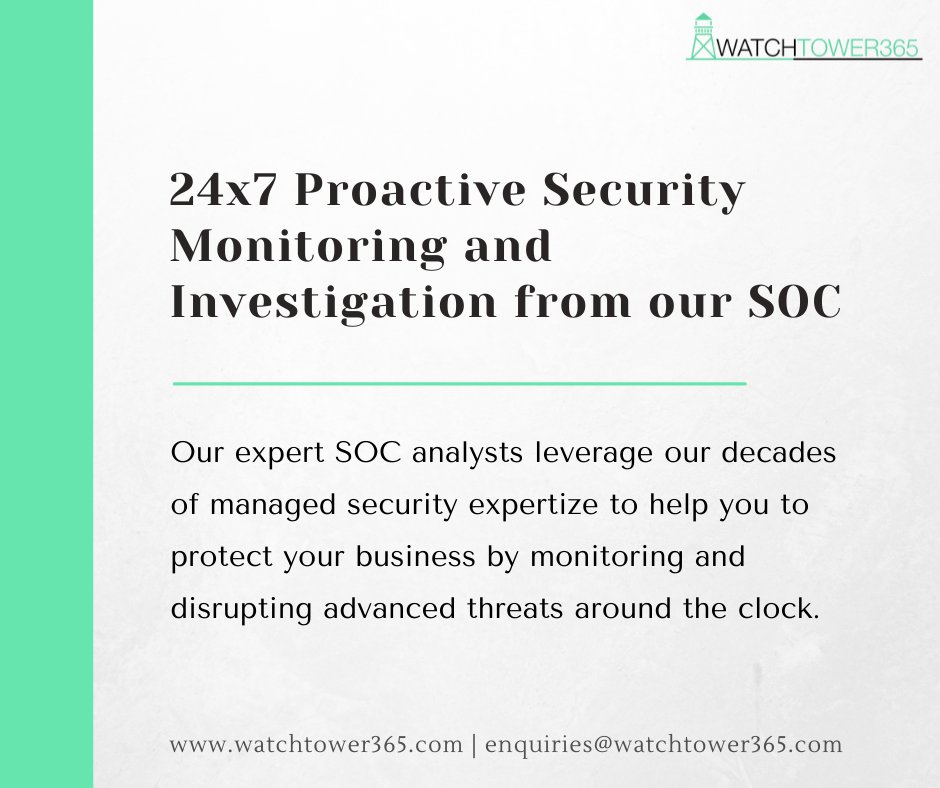 WATCHTOWER365

24x7 Proactive Security Monitoring and Investigation from our SOC

Our expert SOC analysts leverage our decades of managed security expertize to help you to protect your business by monitoring and disrupting advanced threats around the clock.

www.watchtower365.com | enquiries@watchtower365.com